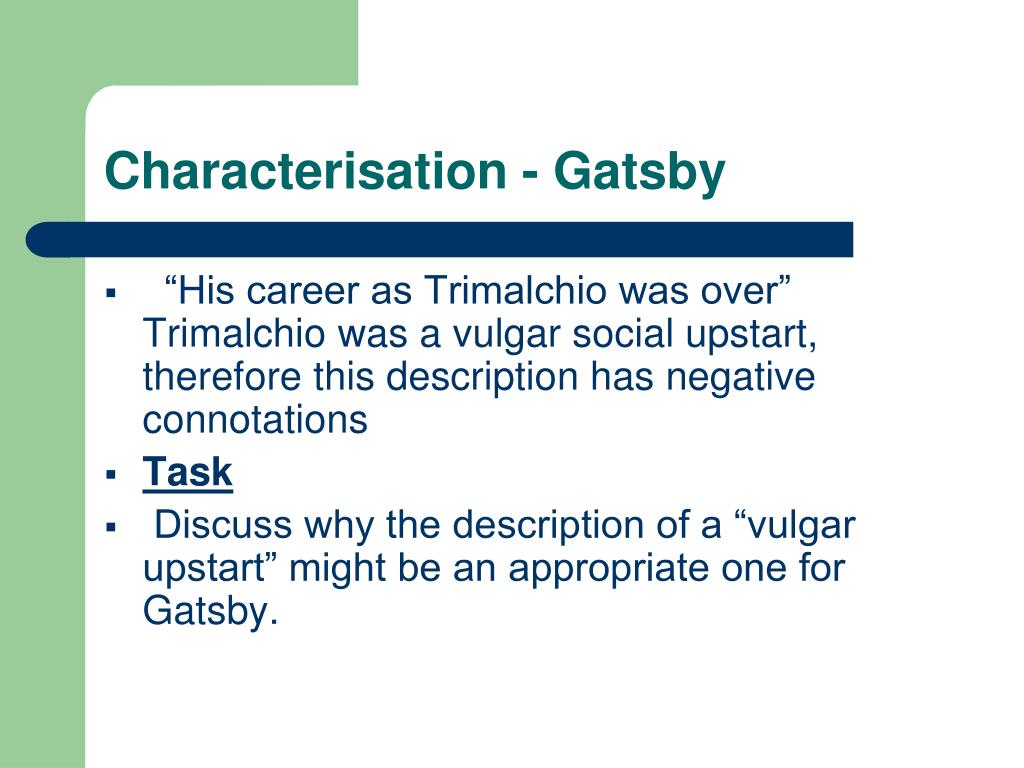 Characterisation - Gatsby

▪ “His career as Trimalchio was over” Trimalchio was a vulgar social upstart, therefore this description has negative connotations

▪ Task

▪ Discuss why the description of a “vulgar upstart” might be an appropriate one for Gatsby.